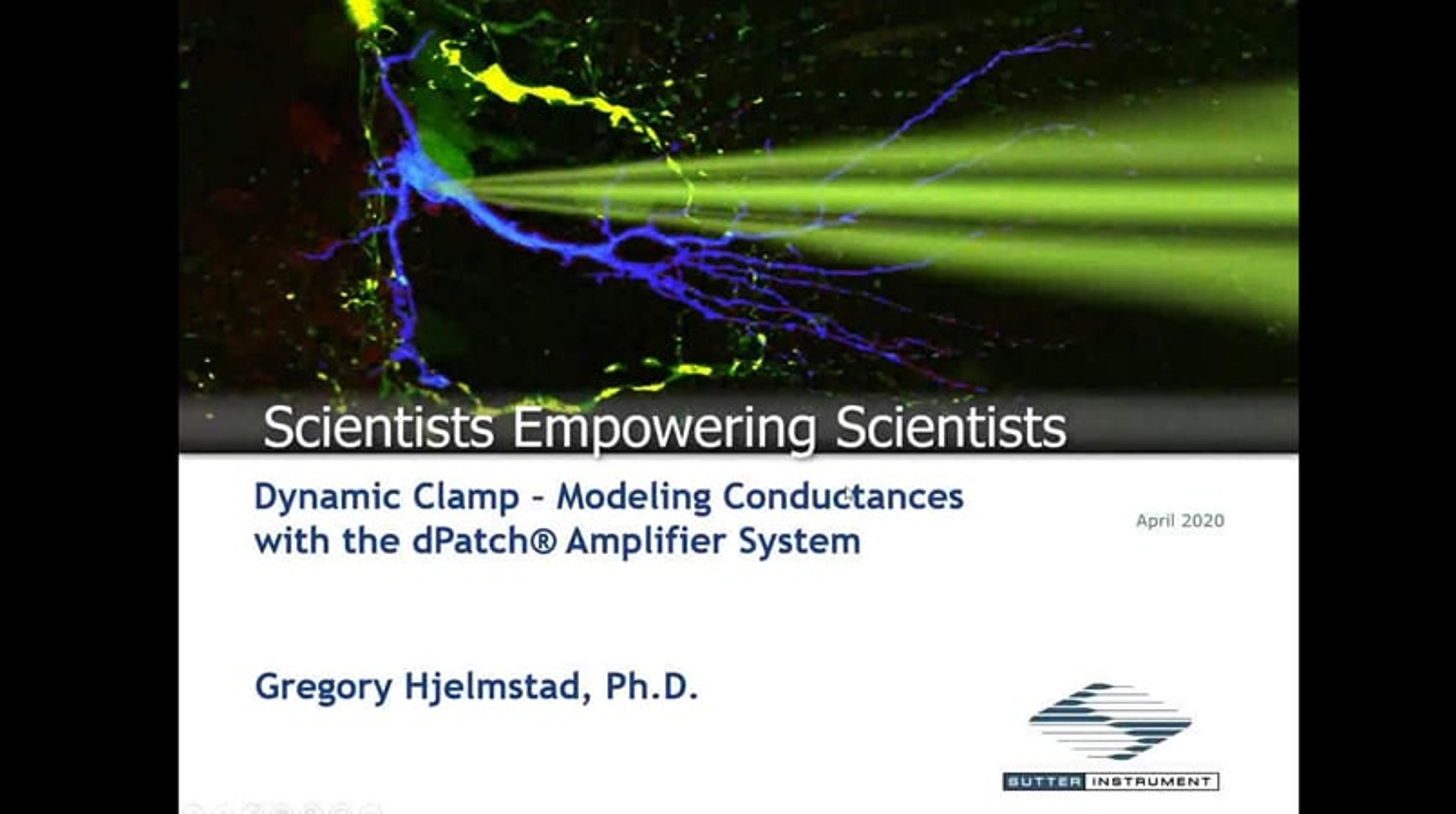 Scientists Empowering Scientists

Dynamic Clamp – Modeling Conductances with the dPatch® Amplifier System

April 2020

Gregory Hjelmstad, Ph.D.

SUTTER INSTRUMENT